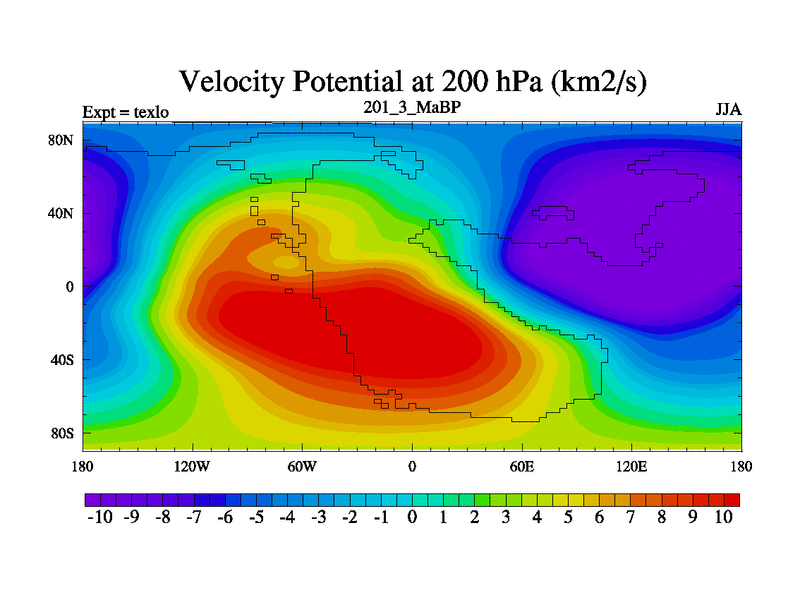 Velocity Potential at 200 hPa (km2/s)

Expt = texlo

201_3_MaBP

JJA

80N
40N
0
40S
80S

180 120W 60W 0 60E 120E 180

-10 -9 -8 -7 -6 -5 -4 -3 -2 -1 0 1 2 3 4 5 6 7 8 9 10